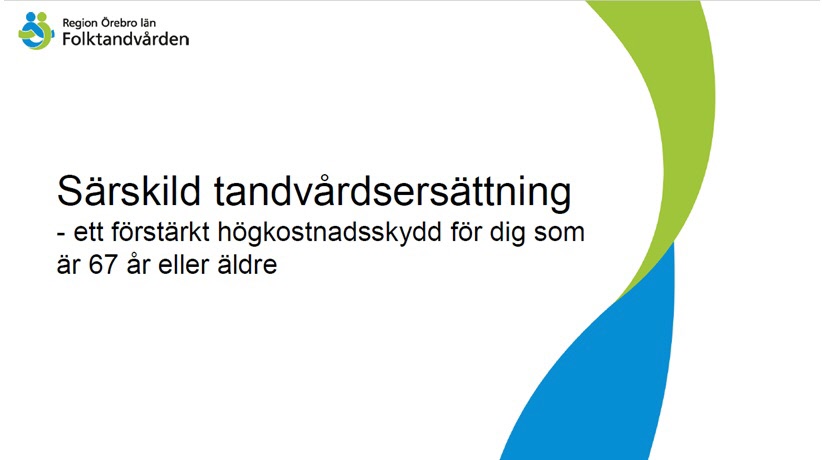 Region Örebro län
Folktandvården

Särskild tandvårdsersättning
- ett förstärkt högkostnadsskydd för dig som är 67 år eller äldre